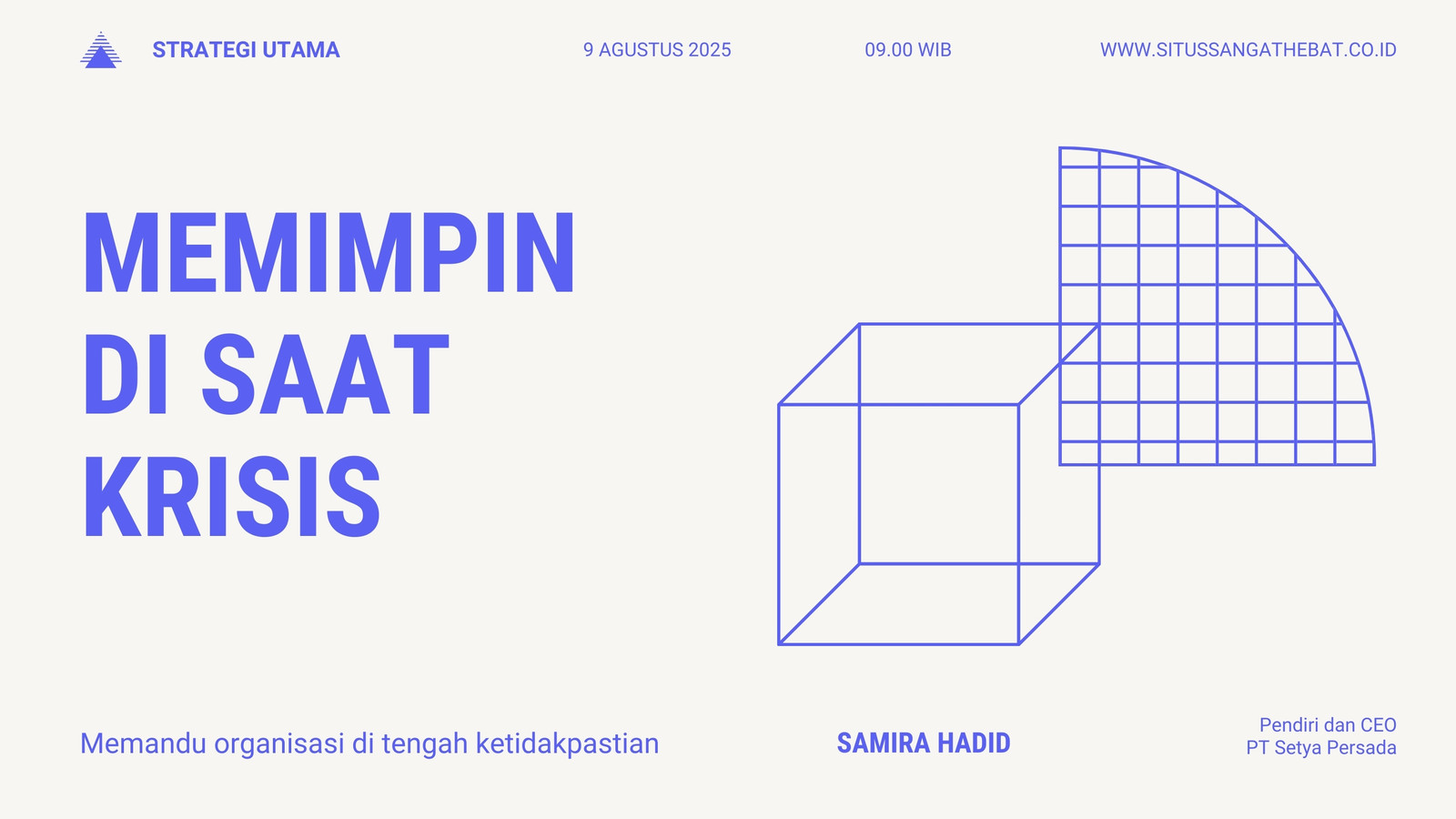 STRATEGI UTAMA

9 AGUSTUS 2025

09.00 WIB

WWW.SITUSSANGATHEBAT.CO.ID

MEMIMPIN DI SAAT KRISIS

Memandu organisasi di tengah ketidakpastian

SAMIRA HADID

Pendiri dan CEO
PT Setya Persada